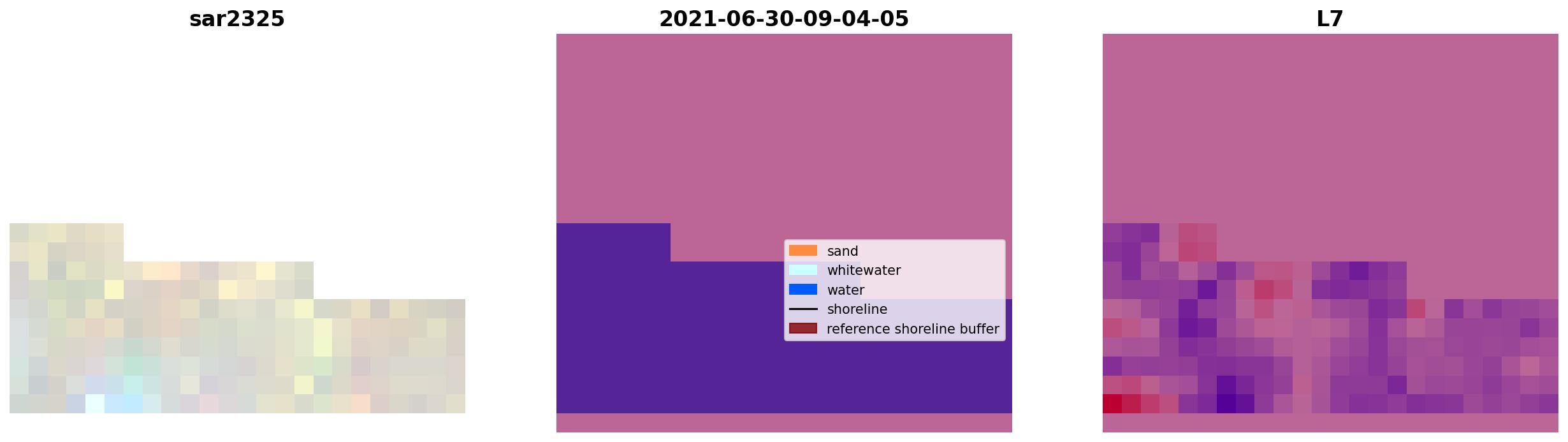 sar2325

2021-06-30-09-04-05

sand
whitewater
water
shoreline
reference shoreline buffer

L7